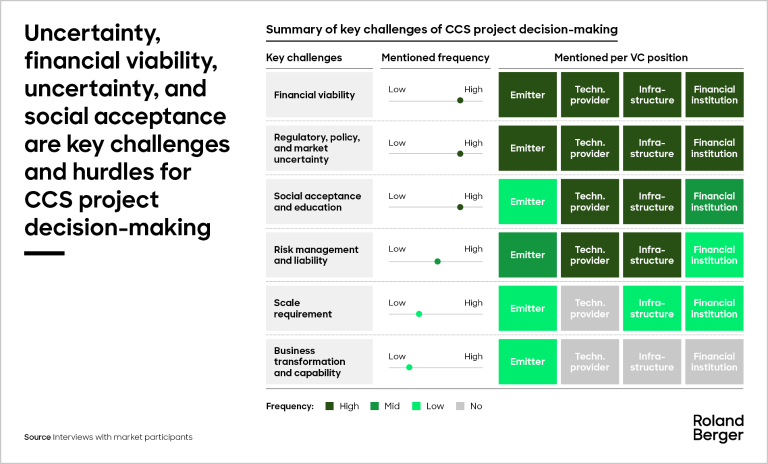 Uncertainty, financial viability, uncertainty, and social acceptance are key challenges and hurdles for CCS project decision-making

Summary of key challenges of CCS project decision-making

| Key challenges | Mentioned frequency | Mentioned per VC position | | | |
|---|---|---|---|---|---|
| Financial viability | Low High | Emitter | Techn. provider | Infra-structure | Financial institution |
| Regulatory, policy, and market uncertainty | Low High | Emitter | Techn. provider | Infra-structure | Financial institution |
| Social acceptance and education | Low High | Emitter | Techn. provider | Infra-structure | Financial institution |
| Risk management and liability | Low High | Emitter | Techn. provider | Infra-structure | Financial institution |
| Scale requirement | Low High | Emitter | Techn. provider | Infra-structure | Financial institution |
| Business transformation and capability | Low High | Emitter | Techn. provider | Infra-structure | Financial institution |

Frequency: High Mid Low No

Source Interviews with market participants

Roland Berger